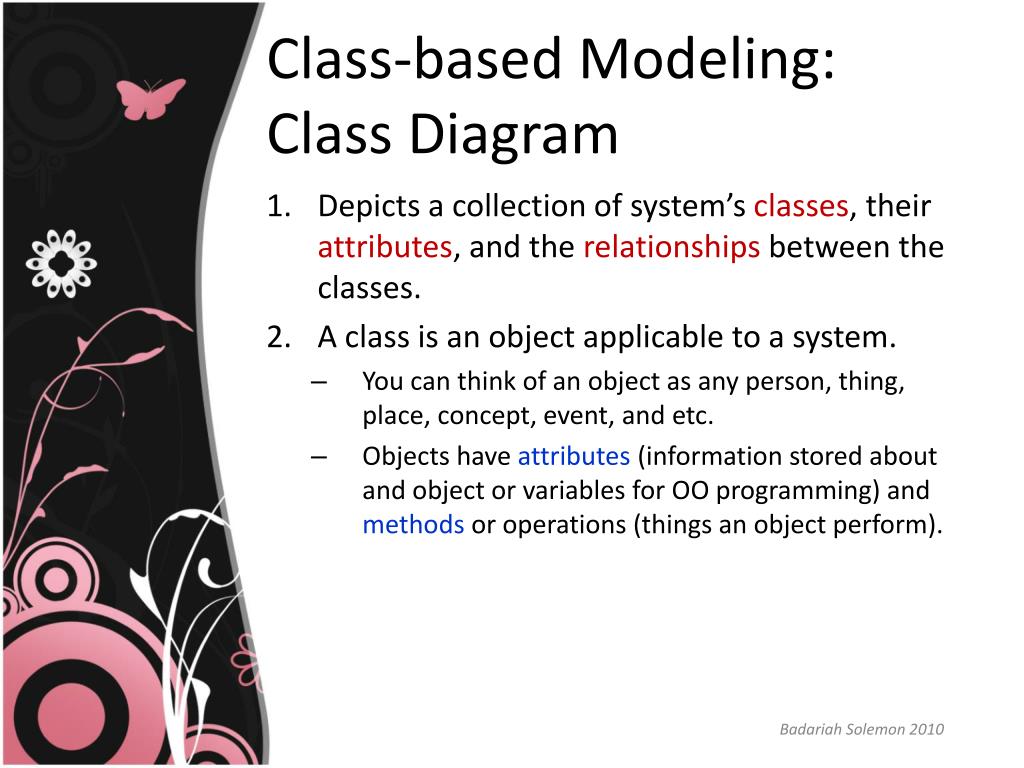 Class-based Modeling: Class Diagram

1. Depicts a collection of system's classes, their attributes, and the relationships between the classes.
2. A class is an object applicable to a system.
– You can think of an object as any person, thing, place, concept, event, and etc.
– Objects have attributes (information stored about and object or variables for OO programming) and methods or operations (things an object perform).

Badariah Solemon 2010